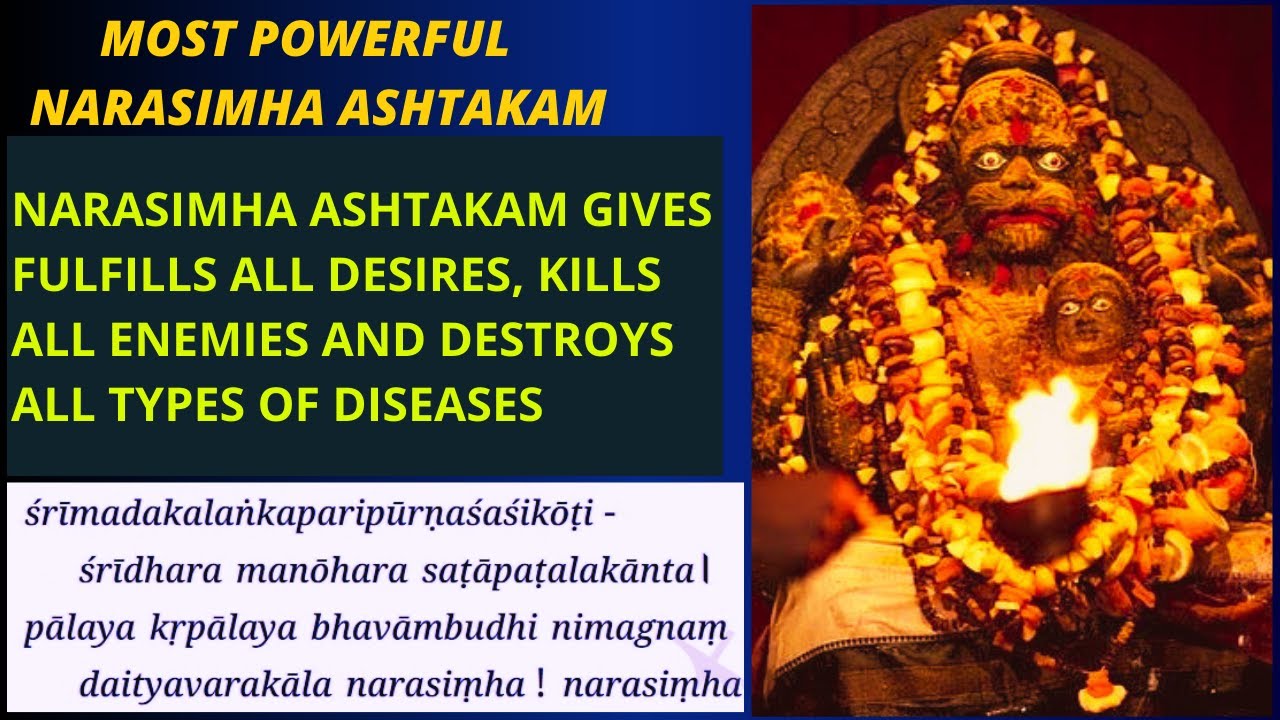 MOST POWERFUL NARASIMHA ASHTAKAM

NARASIMHA ASHTAKAM GIVES FULFILLS ALL DESIRES, KILLS ALL ENEMIES AND DESTROYS ALL TYPES OF DISEASES

śrīmadakalaṅkaparipūrṇaśaśikōṭi -
śrīdhara manōhara saṭāpaṭalakānta।
pālaya kṛpālaya bhavāmbudhi nimagnaṃ
daityavarakāla narasiṃha ! narasiṃha